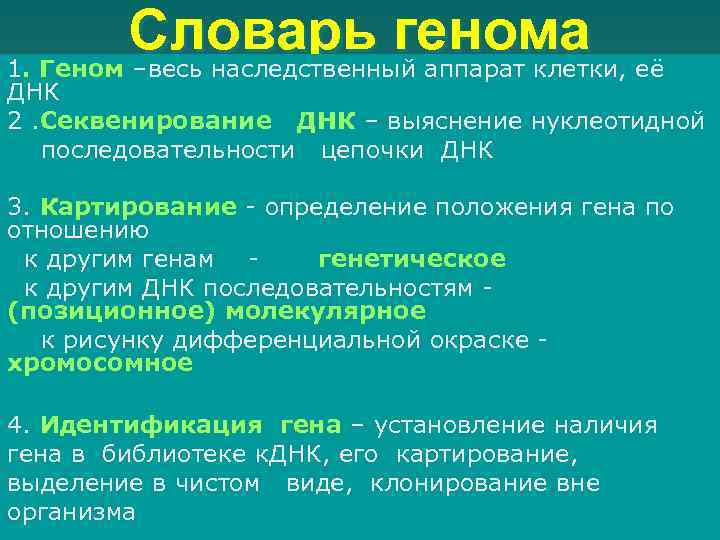 Словарь генома

1. Геном –весь наследственный аппарат клетки, её ДНК
2 .Секвенирование ДНК – выяснение нуклеотидной последовательности цепочки ДНК

3. Картирование - определение положения гена по отношению
к другим генам - генетическое
к другим ДНК последовательностям - (позиционное) молекулярное
к рисунку дифференциальной окраске - хромосомное

4. Идентификация гена – установление наличия гена в библиотеке кДНК, его картирование, выделение в чистом виде, клонирование вне организма